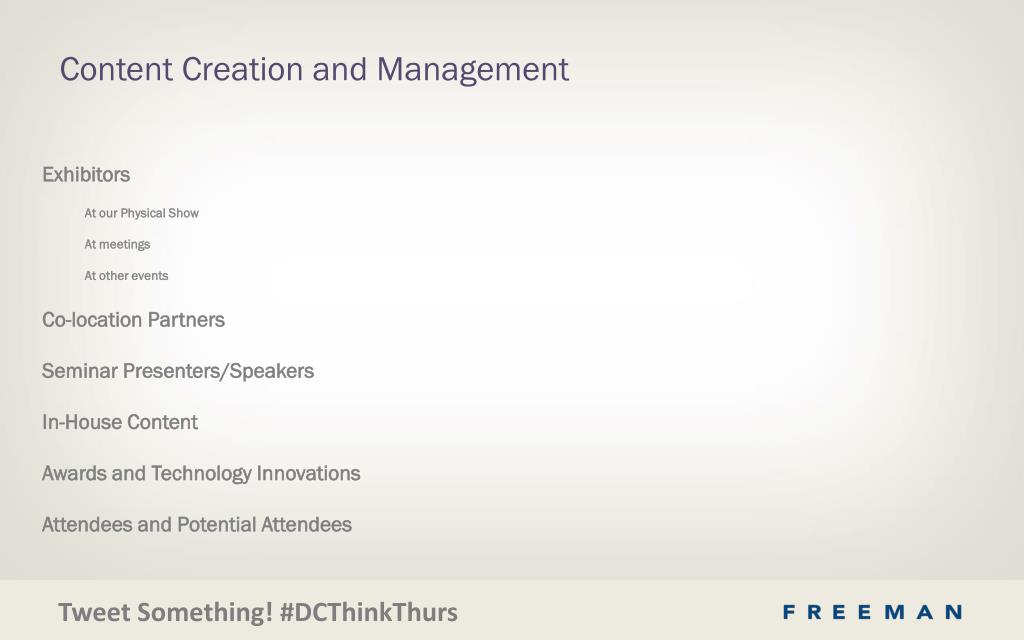 Content Creation and Management

Exhibitors

At our Physical Show

At meetings

At other events

Co-location Partners

Seminar Presenters/Speakers

In-House Content

Awards and Technology Innovations

Attendees and Potential Attendees

Tweet Something! #DCThinkThurs

FREEMAN